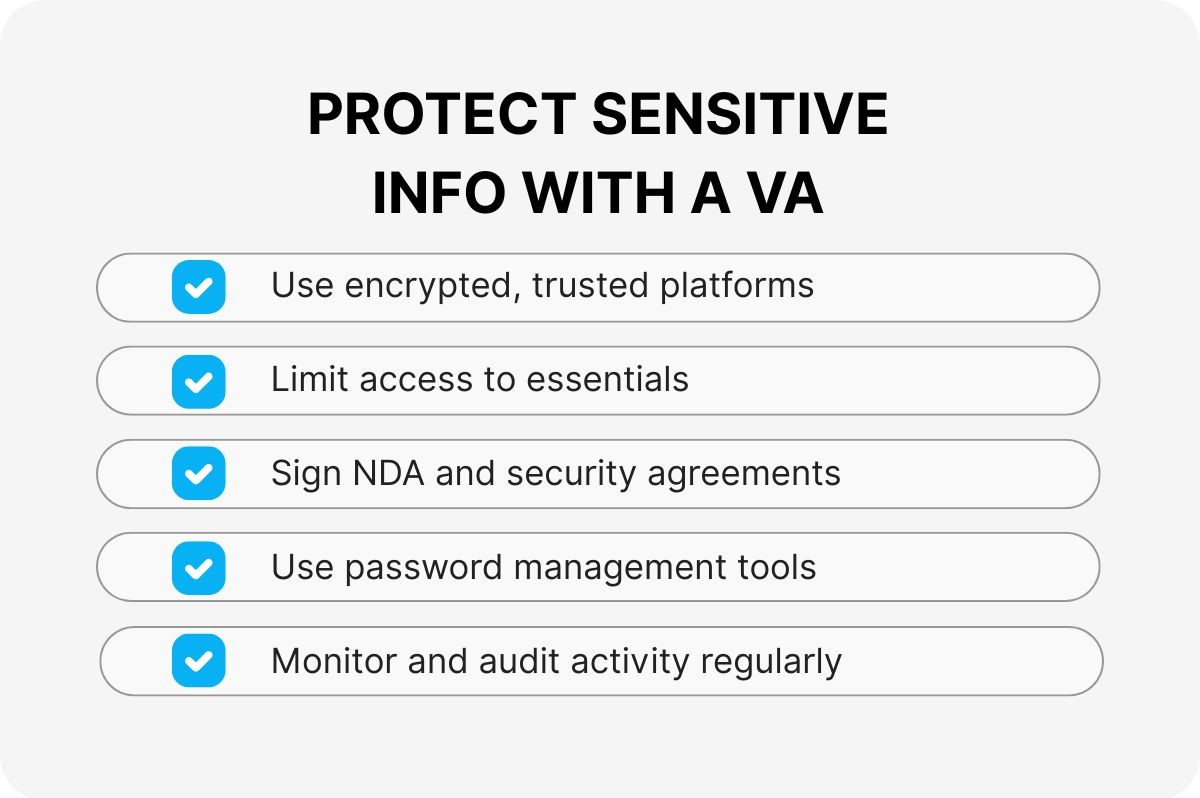 PROTECT SENSITIVE INFO WITH A VA

Use encrypted, trusted platforms

Limit access to essentials

Sign NDA and security agreements

Use password management tools

Monitor and audit activity regularly